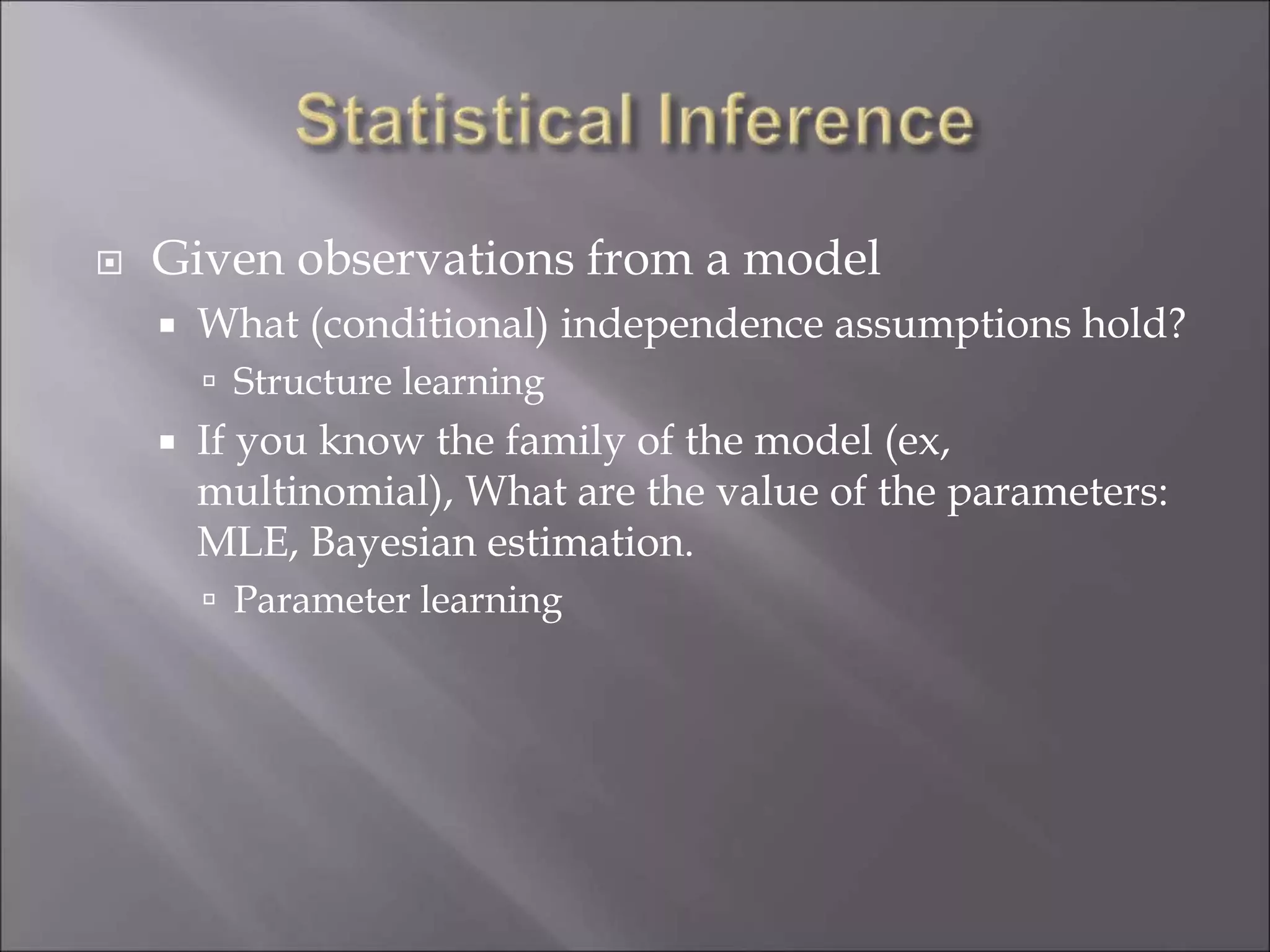 Statistical Inference

Given observations from a model

What (conditional) independence assumptions hold?

Structure learning

If you know the family of the model (ex, multinomial), What are the value of the parameters: MLE, Bayesian estimation.

Parameter learning